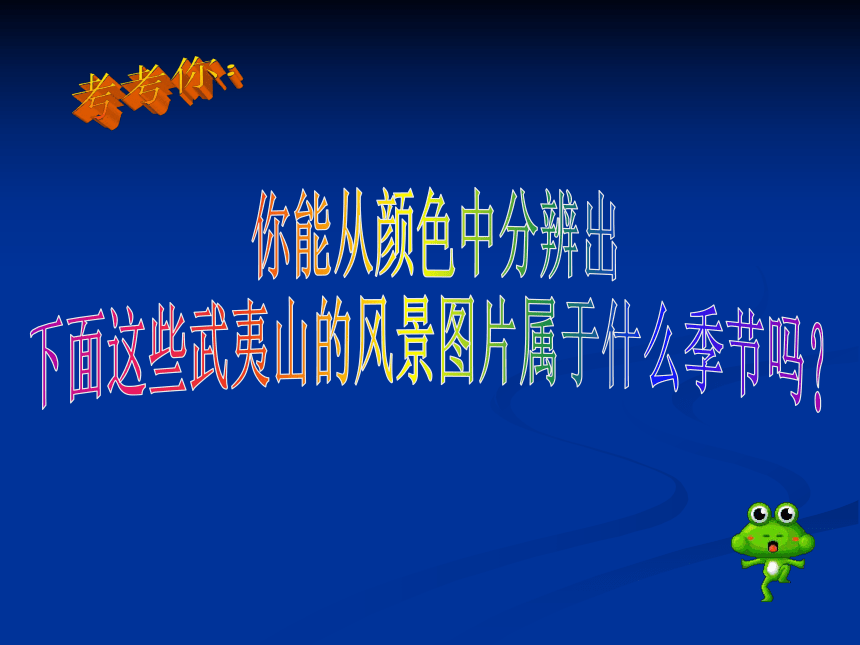 考考你：

你能从颜色中分辨出
下面这些武夷山的风景图片属于什么季节吗？